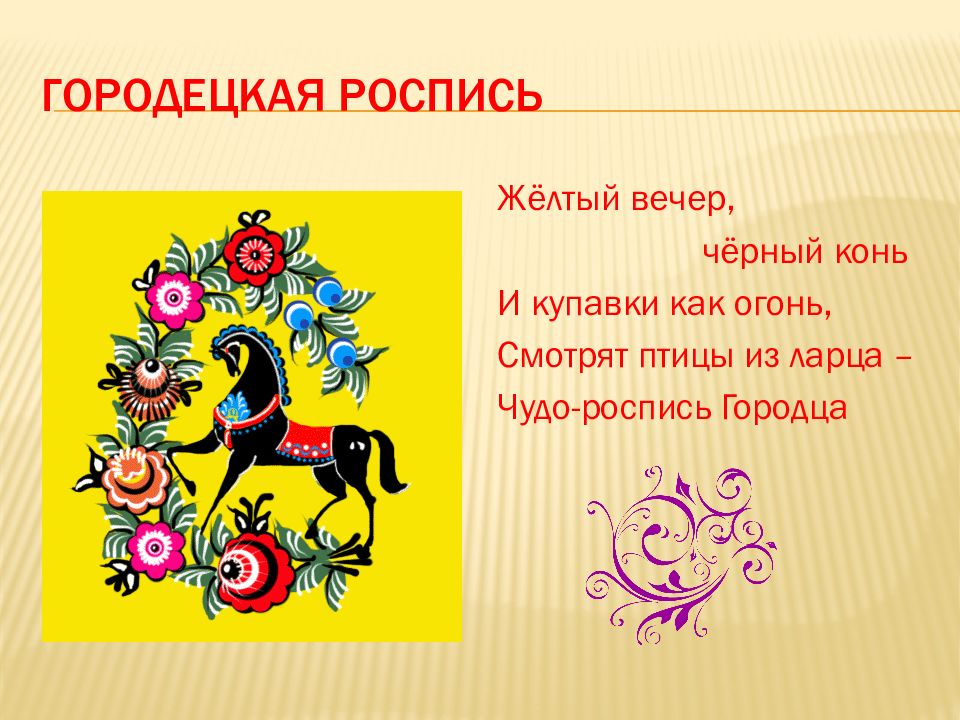 ГОРОДЕЦКАЯ РОСПИСЬ

Жёлтый вечер,
чёрный конь
И купавки как огонь,
Смотрят птицы из ларца –
Чудо-роспись Городца